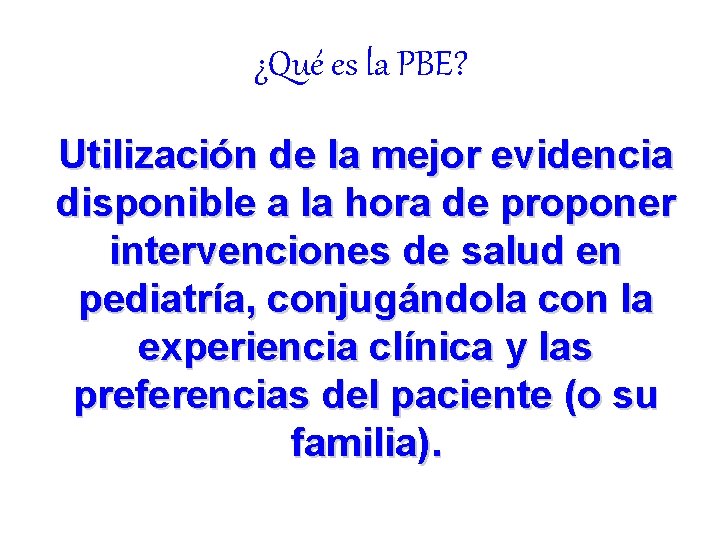 ¿Qué es la PBE?

Utilización de la mejor evidencia disponible a la hora de proponer intervenciones de salud en pediatría, conjugándola con la experiencia clínica y las preferencias del paciente (o su familia).